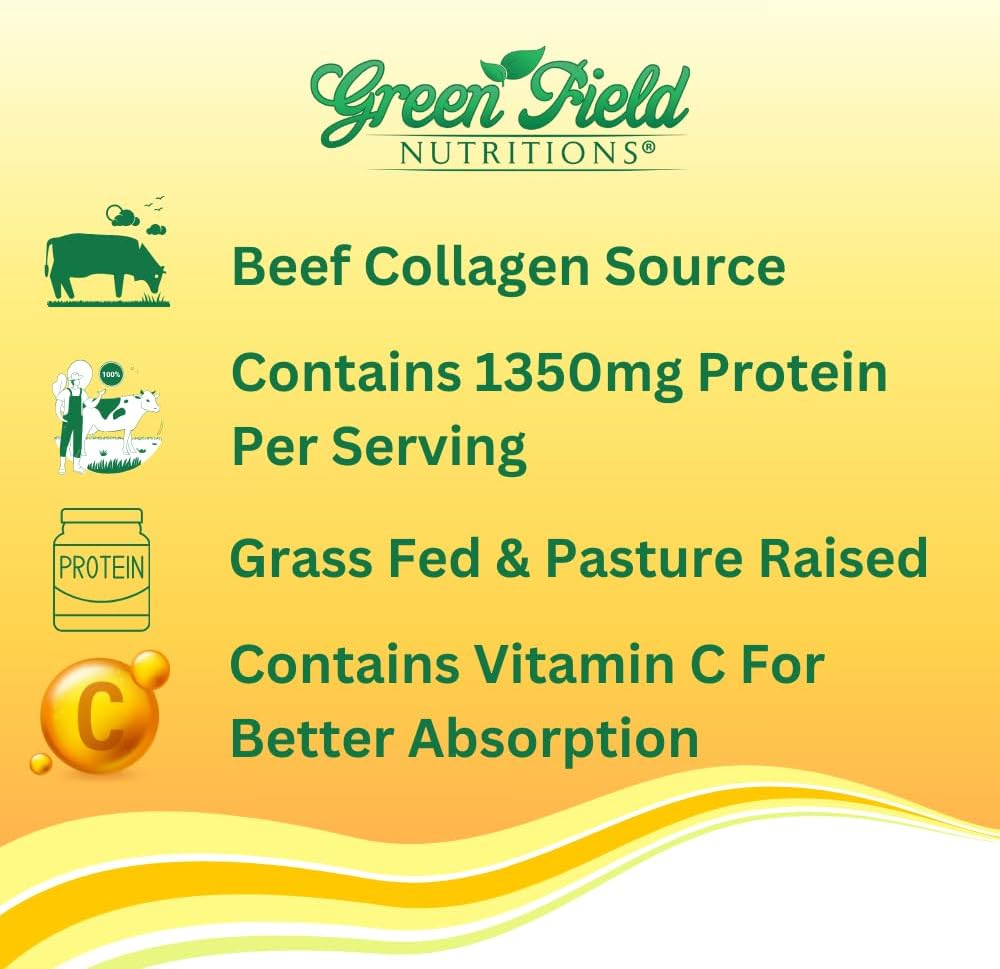 Green Field
NUTRITIONS®

Beef Collagen Source

100%

Contains 1350mg Protein Per Serving

PROTEIN

Grass Fed & Pasture Raised

C

Contains Vitamin C For Better Absorption